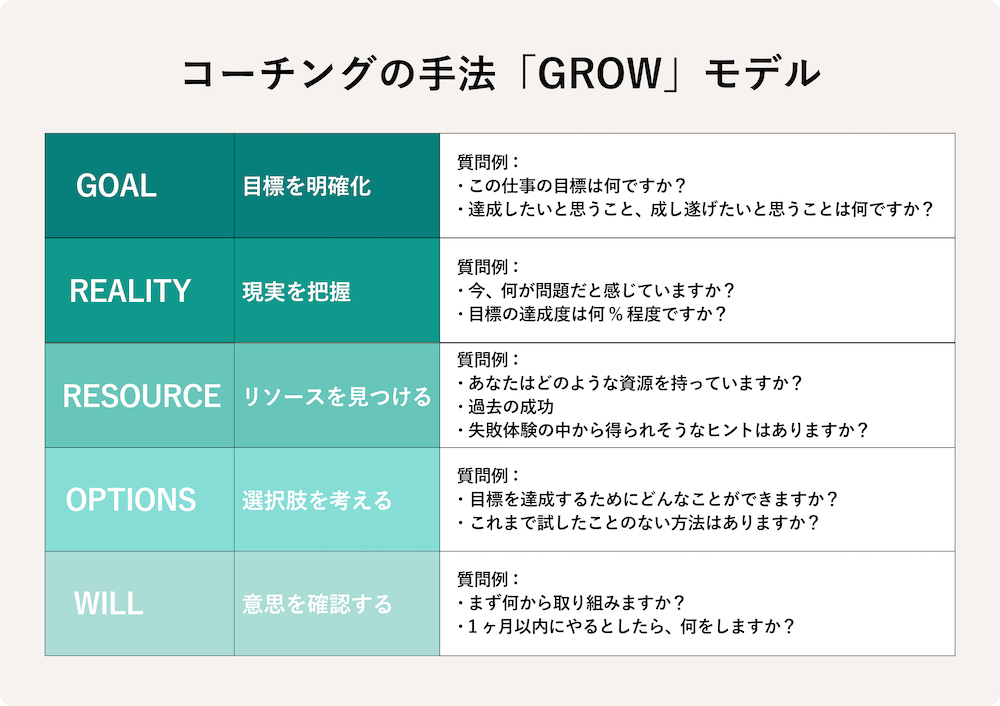 コーチングの手法「GROW」モデル

| GOAL | 目標を明確化 | 質問例：<br>・この仕事の目標は何ですか？<br>・達成したいと思うこと、成し遂げたいと思うことは何ですか？ |
|---|---|---|
| REALITY | 現実を把握 | 質問例：<br>・今、何が問題だと感じていますか？<br>・目標の達成度は何％程度ですか？ |
| RESOURCE | リソースを見つける | 質問例：<br>・あなたはどのような資源を持っていますか？<br>・過去の成功<br>・失敗体験の中から得られそうなヒントはありますか？ |
| OPTIONS | 選択肢を考える | 質問例：<br>・目標を達成するためにどんなことができますか？<br>・これまで試したことのない方法はありますか？ |
| WILL | 意思を確認する | 質問例：<br>・まず何から取り組みますか？<br>・1ヶ月以内にやるとしたら、何をしますか？ |